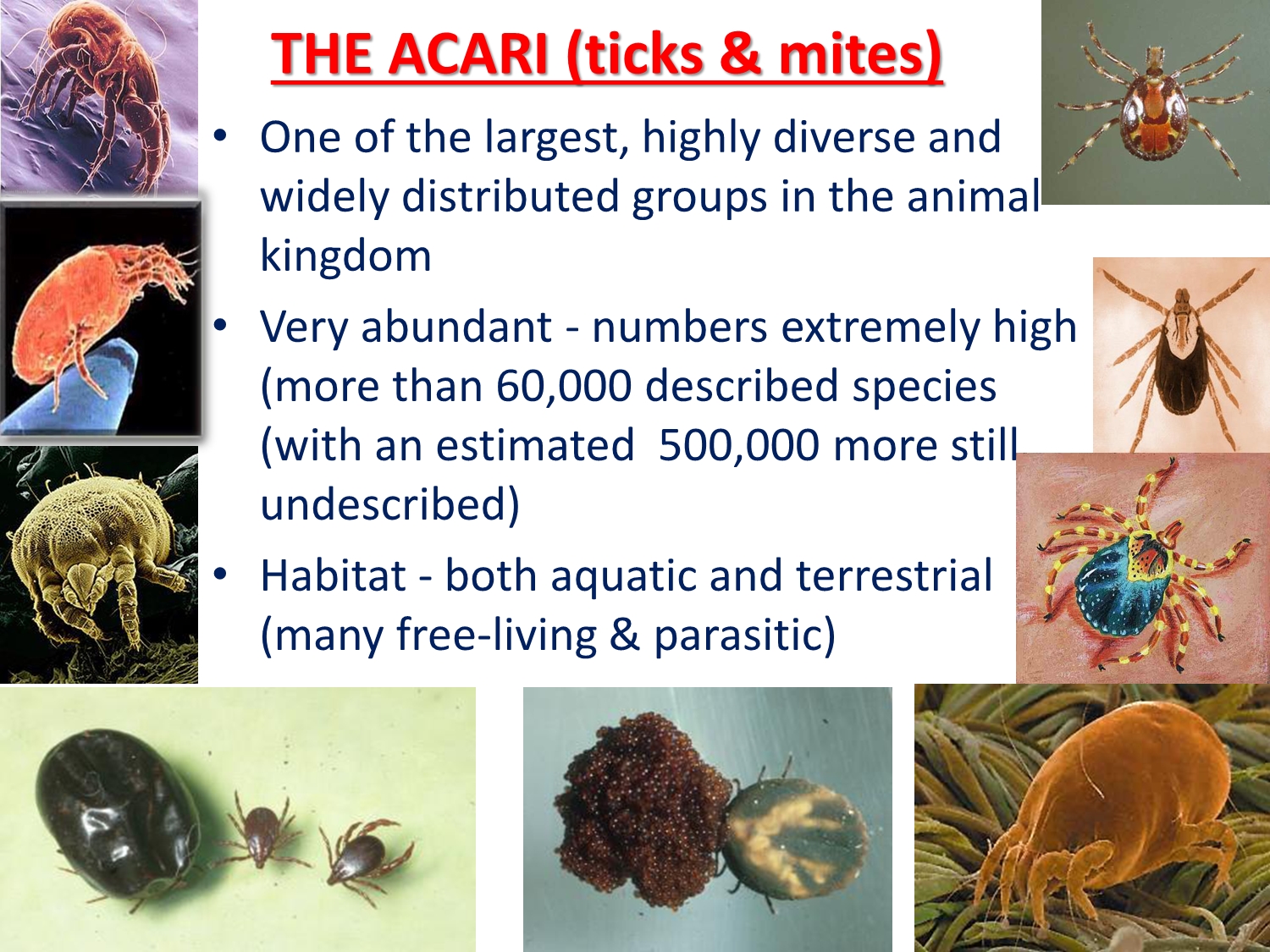 THE ACARI (ticks & mites)

• One of the largest, highly diverse and widely distributed groups in the animal kingdom

• Very abundant - numbers extremely high (more than 60,000 described species (with an estimated 500,000 more still undescribed)

• Habitat - both aquatic and terrestrial (many free-living & parasitic)